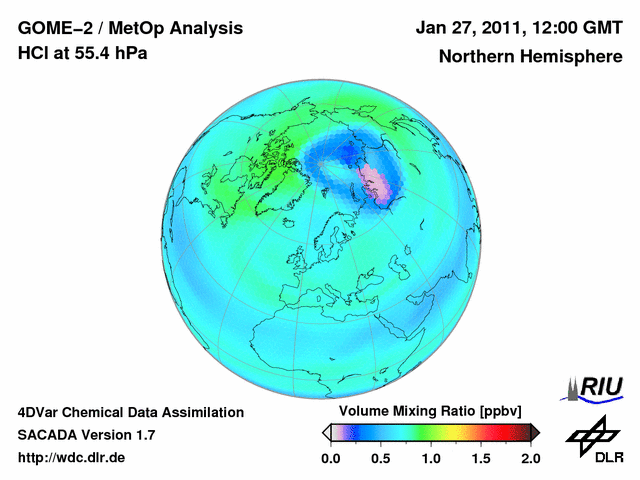 GOME−2 / MetOp Analysis
HCl at 55.4 hPa

Jan 27, 2011, 12:00 GMT
Northern Hemisphere

4DVar Chemical Data Assimilation
SACADA Version 1.7
http://wdc.dlr.de

Volume Mixing Ratio [ppbv]
0.0 0.5 1.0 1.5 2.0

RIU

DLR